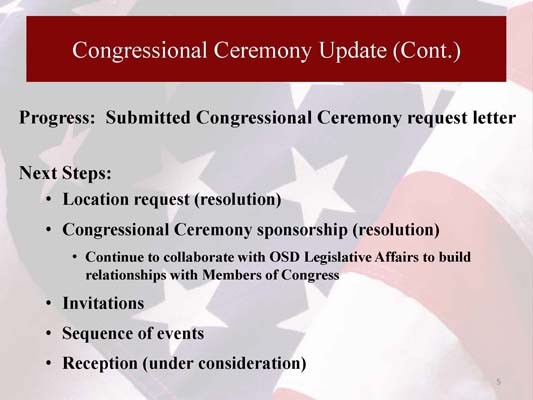 Congressional Ceremony Update (Cont.)

Progress: Submitted Congressional Ceremony request letter

Next Steps:
• Location request (resolution)
• Congressional Ceremony sponsorship (resolution)
  • Continue to collaborate with OSD Legislative Affairs to build relationships with Members of Congress
• Invitations
• Sequence of events
• Reception (under consideration)

5